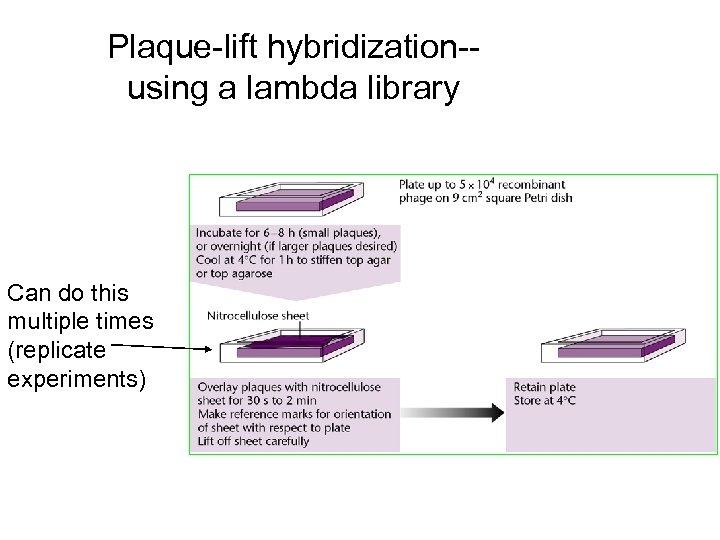 Plaque-lift hybridization-- using a lambda library

Plate up to $5 \times 10^4$ recombinant phage on 9 $cm^2$ square Petri dish

Incubate for 6–8 h (small plaques), or overnight (if larger plaques desired) Cool at 4°C for 1h to stiffen top agar or top agarose

Can do this multiple times (replicate experiments)

Nitrocellulose sheet

Overlay plaques with nitrocellulose sheet for 30 s to 2 min
Make reference marks for orientation of sheet with respect to plate
Lift off sheet carefully

Retain plate
Store at 4°C